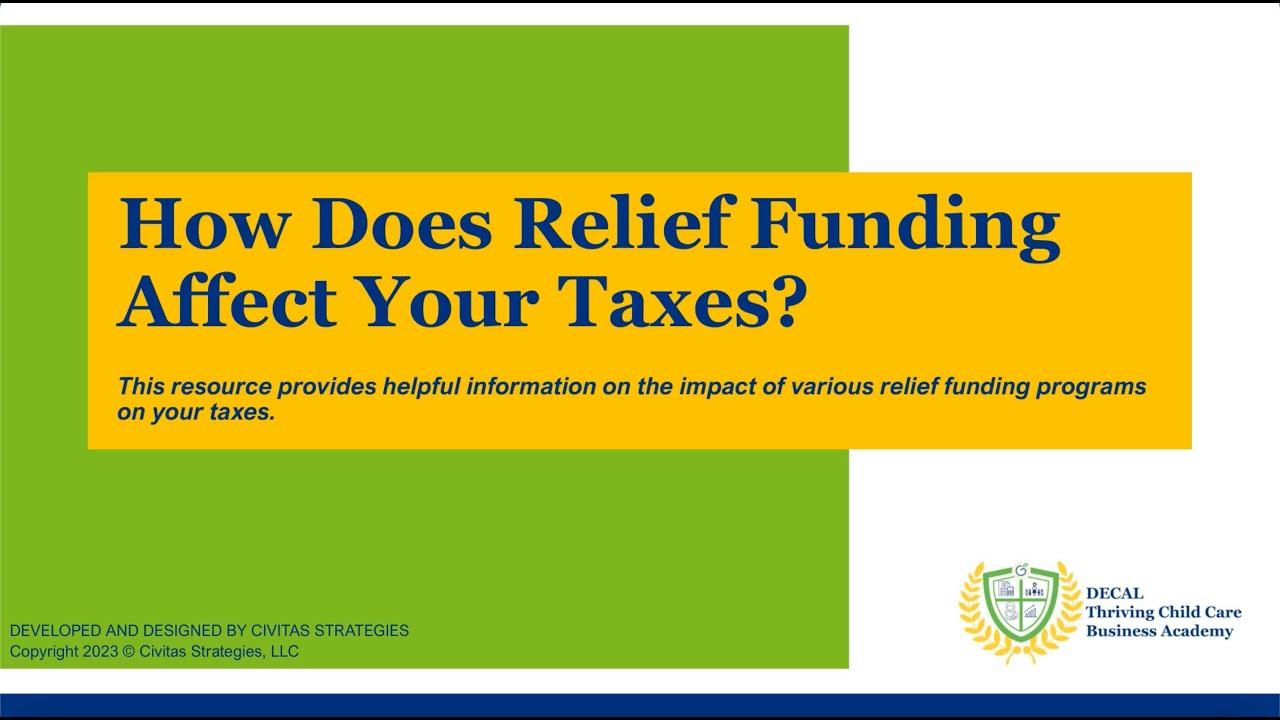 How Does Relief Funding Affect Your Taxes?

This resource provides helpful information on the impact of various relief funding programs on your taxes.

DEVELOPED AND DESIGNED BY CIVITAS STRATEGIES
Copyright 2023 © Civitas Strategies, LLC

DECAL
Thriving Child Care
Business Academy